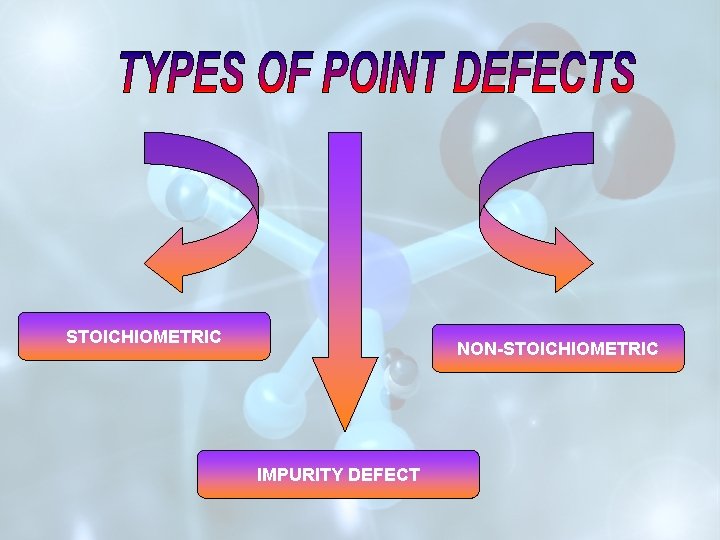 TYPES OF POINT DEFECTS

STOICHIOMETRIC

NON-STOICHIOMETRIC

IMPURITY DEFECT